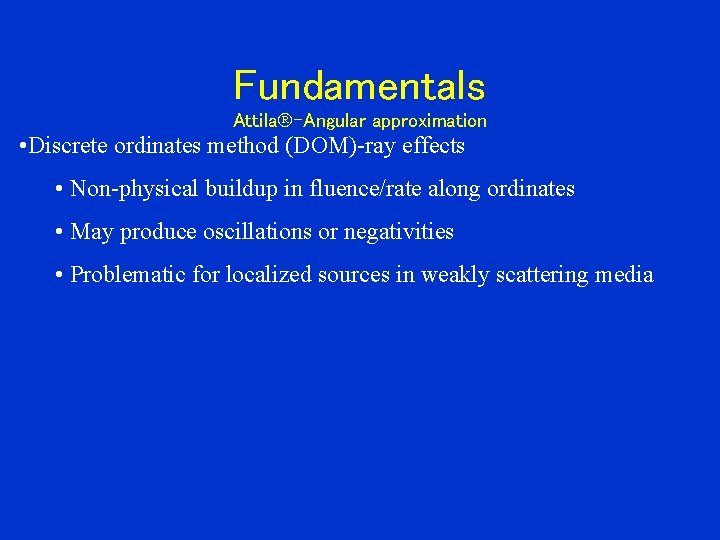 Fundamentals
Attila®-Angular approximation

•Discrete ordinates method (DOM)-ray effects

• Non-physical buildup in fluence/rate along ordinates

• May produce oscillations or negativities

• Problematic for localized sources in weakly scattering media